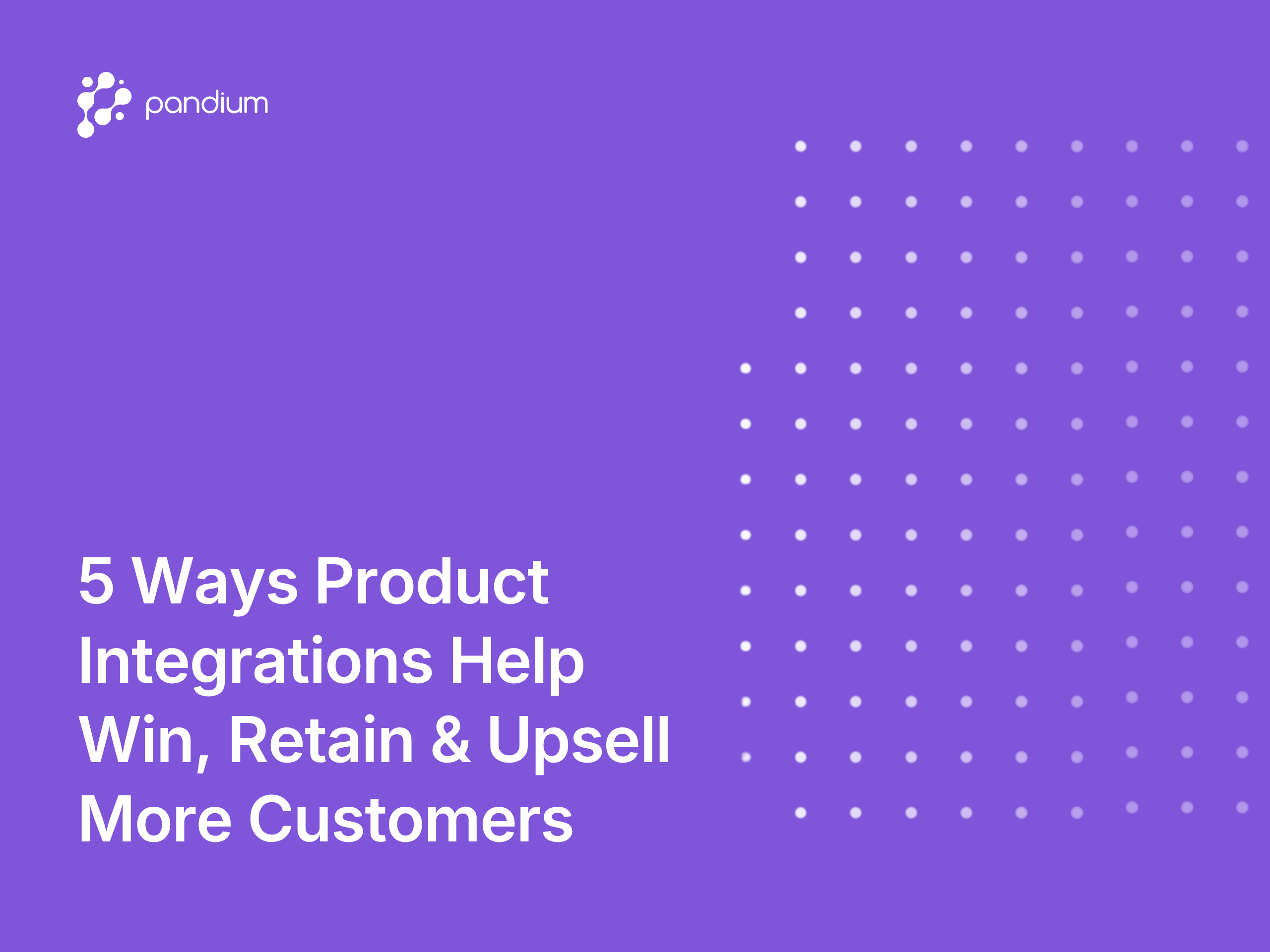 pandium

5 Ways Product Integrations Help Win, Retain & Upsell More Customers